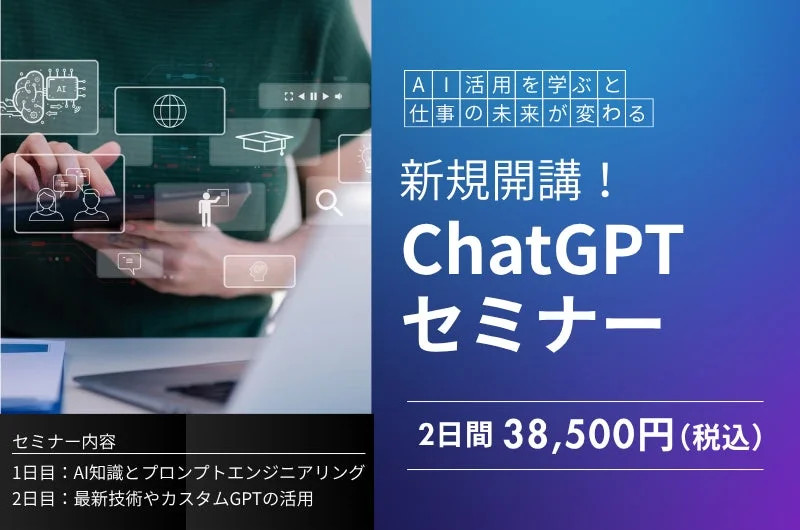 AI

AI活用を学ぶと
仕事の未来が変わる

新規開講！
ChatGPT
セミナー

2日間 38,500円（税込）

セミナー内容
1日目：AI知識とプロンプトエンジニアリング
2日目：最新技術やカスタムGPTの活用